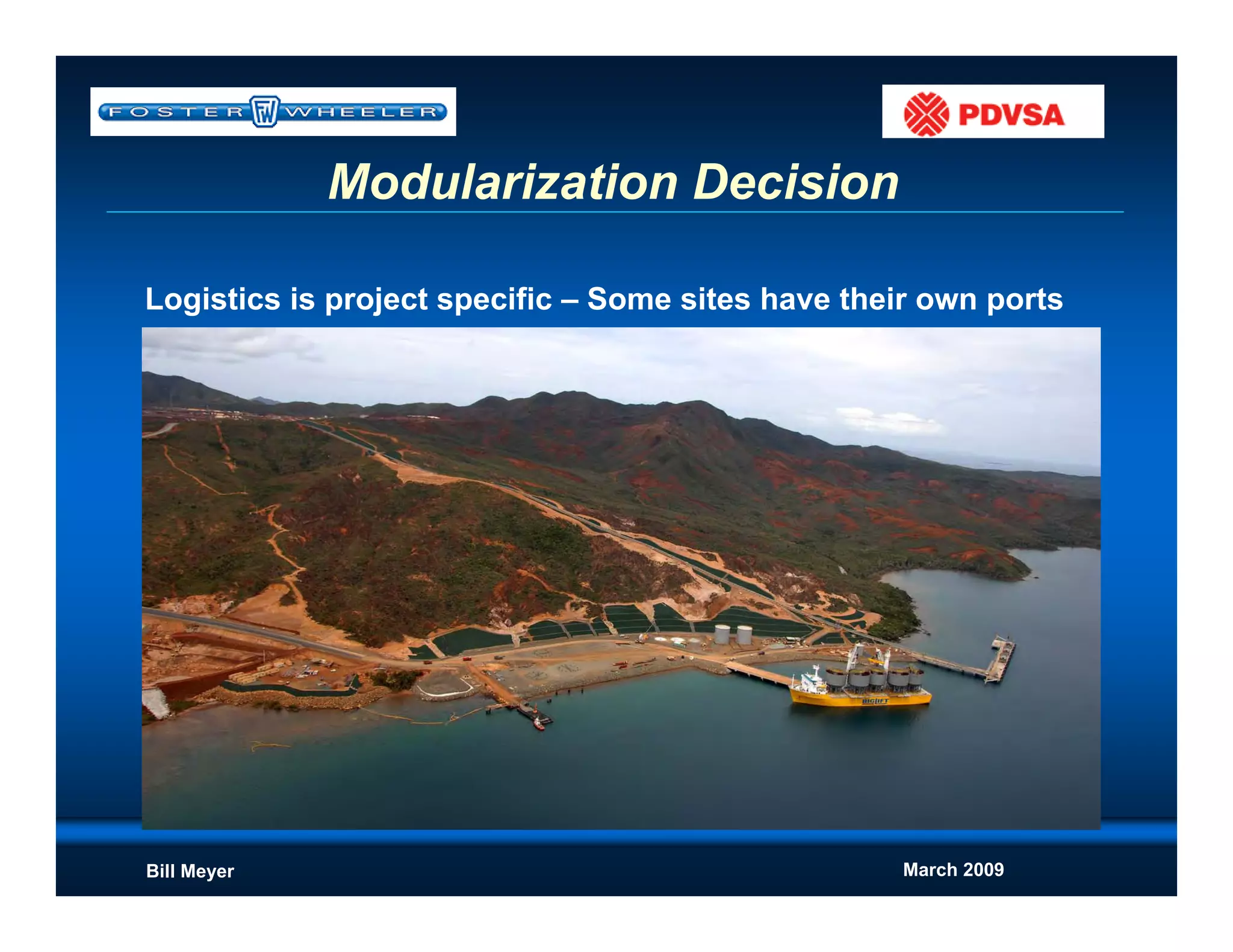 FOSTER FW WHEELER

PDVSA

Modularization Decision

Logistics is project specific – Some sites have their own ports

BIGLIFT

Bill Meyer

March 2009